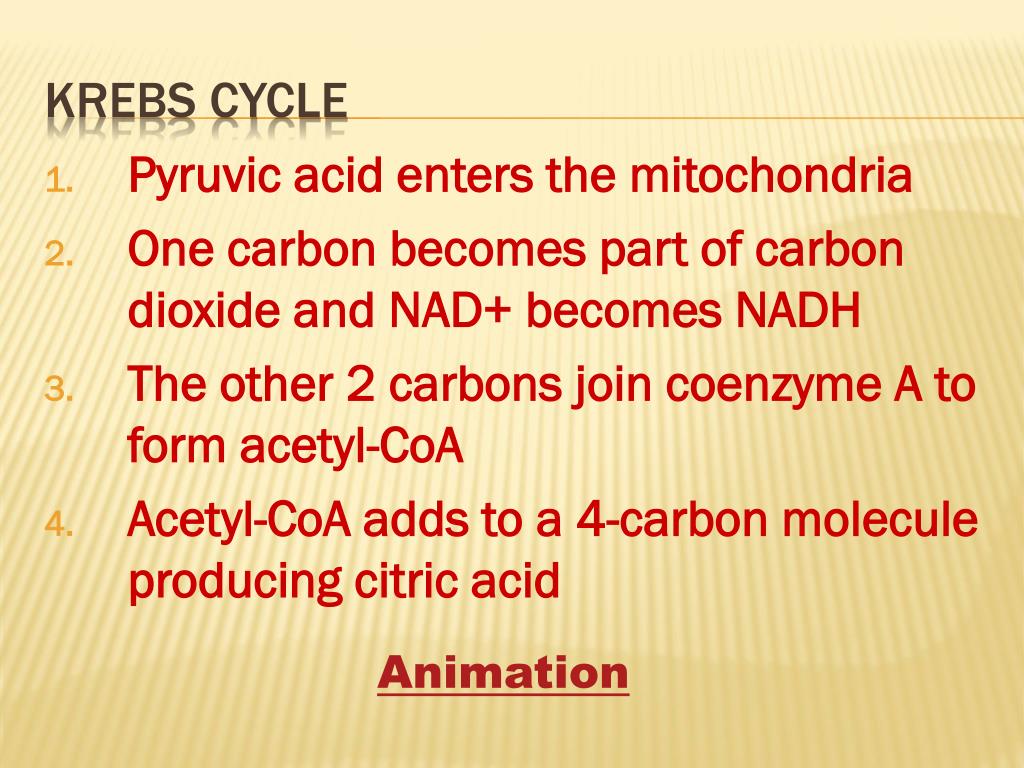 KREBS CYCLE

1. Pyruvic acid enters the mitochondria
2. One carbon becomes part of carbon dioxide and NAD+ becomes NADH
3. The other 2 carbons join coenzyme A to form acetyl-CoA
4. Acetyl-CoA adds to a 4-carbon molecule producing citric acid

Animation